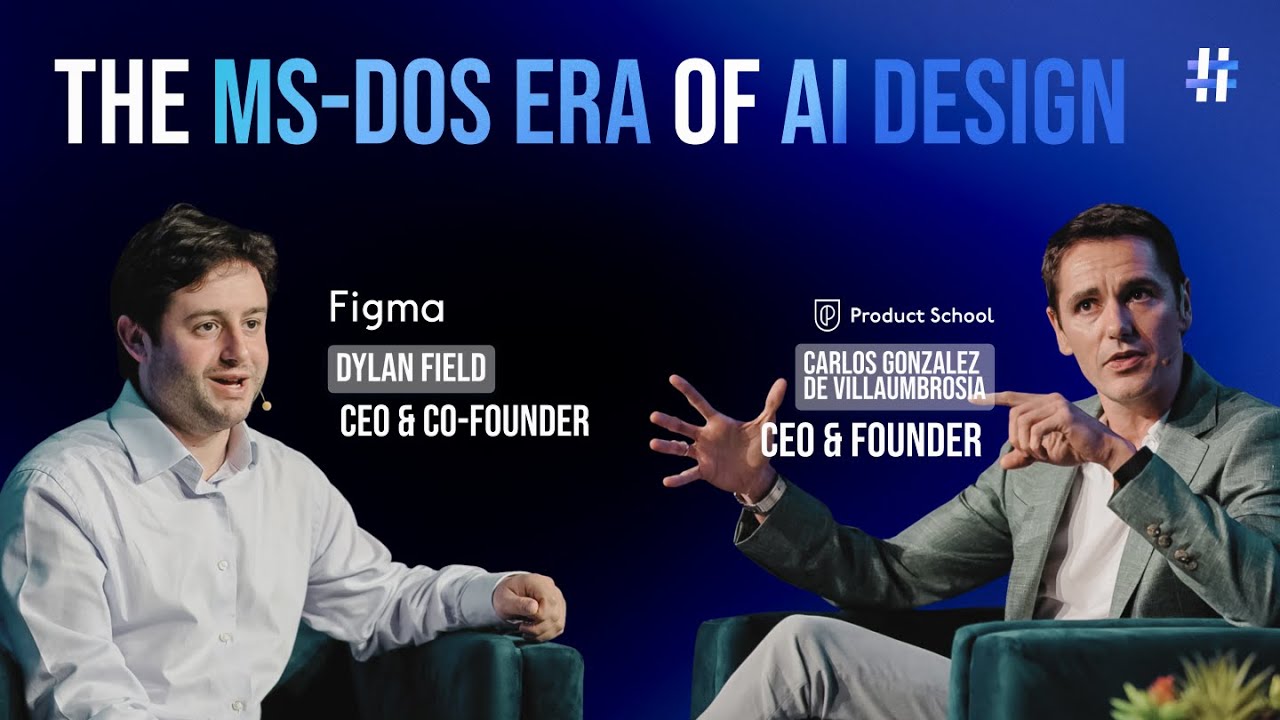 THE MS-DOS ERA OF AI DESIGN

#

Figma

DYLAN FIELD

CEO & CO-FOUNDER

Product School

CARLOS GONZALEZ DE VILLAUMBROSIA

CEO & FOUNDER